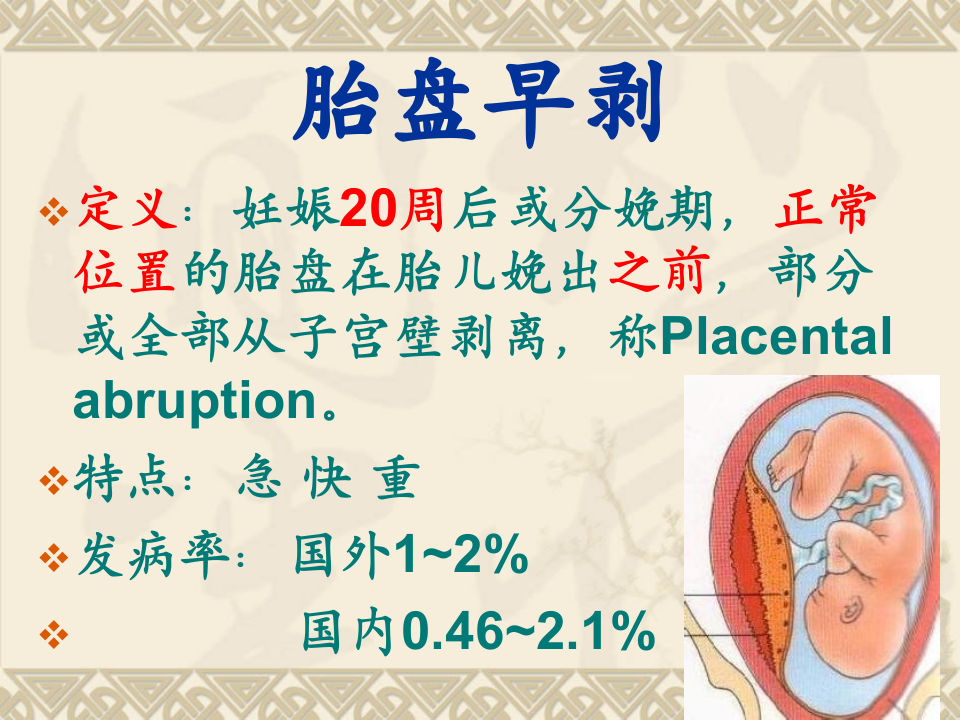 胎盘早剥

❖ 定义：妊娠20周后或分娩期，正常位置的胎盘在胎儿娩出之前，部分或全部从子宫壁剥离，称Placental abruption。

❖ 特点：急 快 重

❖ 发病率：国外1~2%

❖ 国内0.46~2.1%